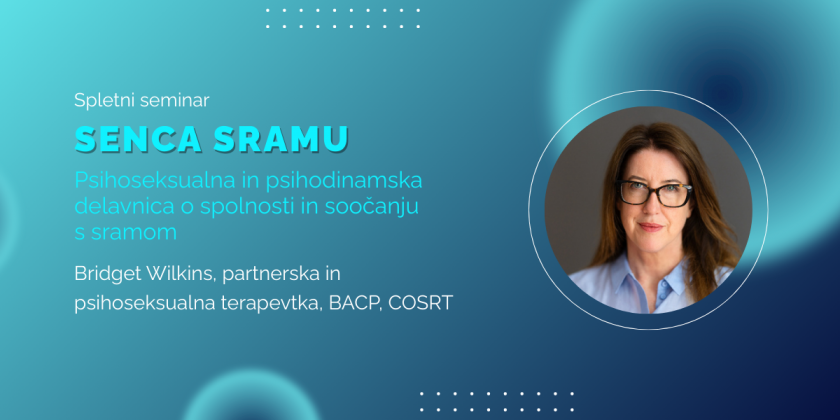 Spletni seminar

SENCA SRAMU

Psihoseksualna in psihodinamska delavnica o spolnosti in soočanju s sramom

Bridget Wilkins, partnerska in psihoseksualna terapevtka, BACP, COSRT